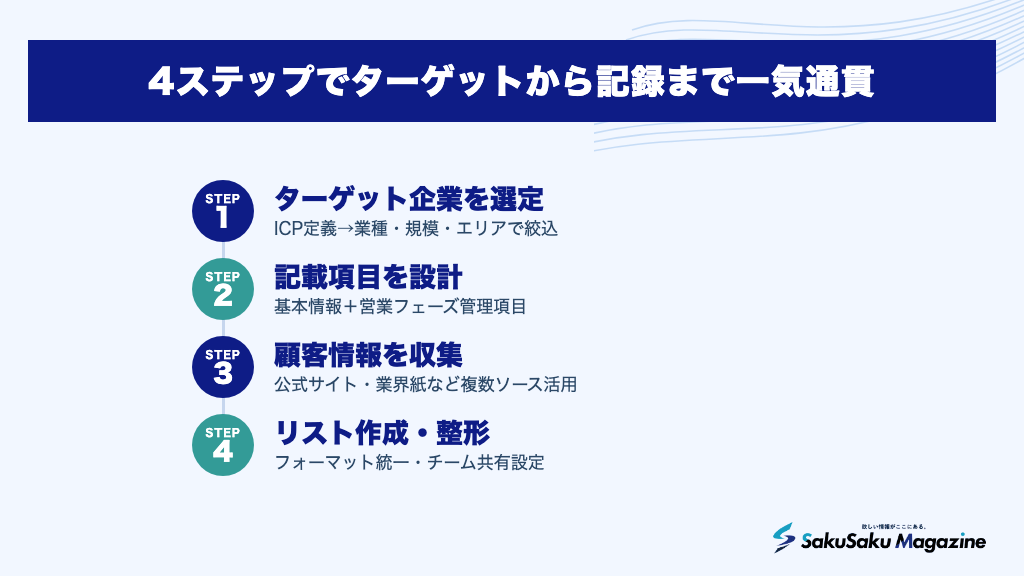 4ステップでターゲットから記録まで一気通貫

STEP 1
ターゲット企業を選定
ICP定義→業種・規模・エリアで絞込

STEP 2
記載項目を設計
基本情報＋営業フェーズ管理項目

STEP 3
顧客情報を収集
公式サイト・業界紙など複数ソース活用

STEP 4
リスト作成・整形
フォーマット統一・チーム共有設定

欲しい情報がここにある。
SakuSaku Magazine